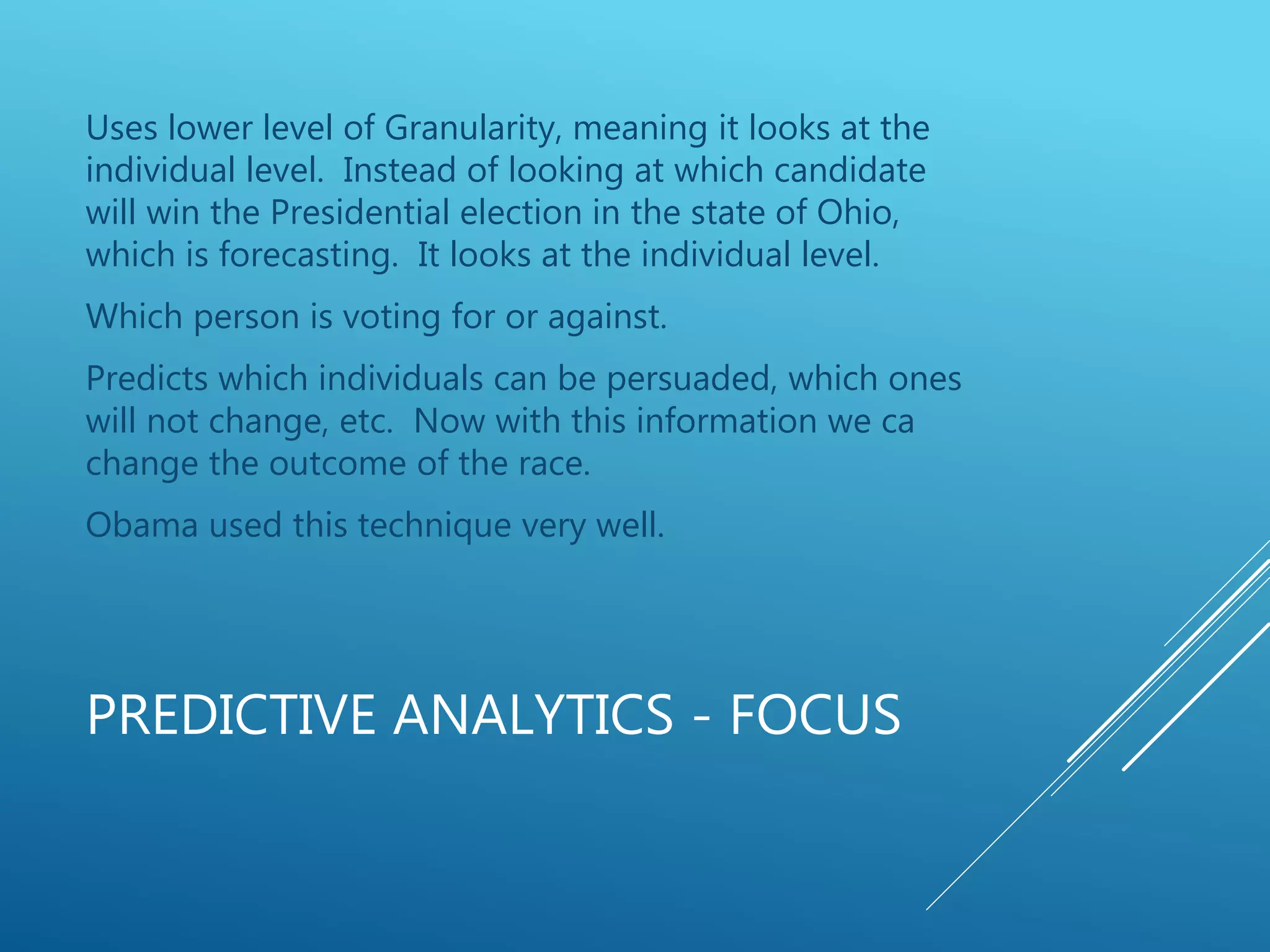 Uses lower level of Granularity, meaning it looks at the individual level.  Instead of looking at which candidate will win the Presidential election in the state of Ohio, which is forecasting.  It looks at the individual level.

Which person is voting for or against.

Predicts which individuals can be persuaded, which ones will not change, etc.  Now with this information we ca change the outcome of the race.

Obama used this technique very well.

PREDICTIVE ANALYTICS - FOCUS